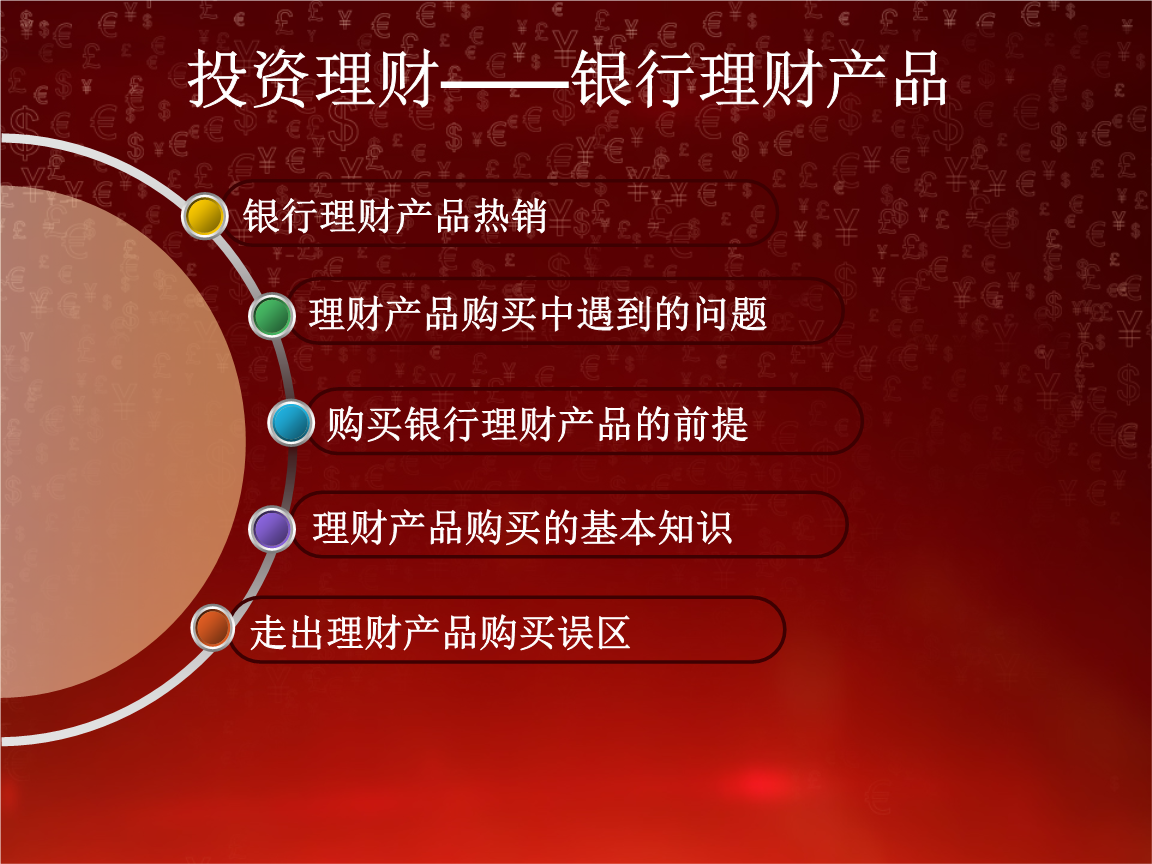 投资理财——银行理财产品

银行理财产品热销

理财产品购买中遇到的问题

购买银行理财产品的前提

理财产品购买的基本知识

走出理财产品购买误区